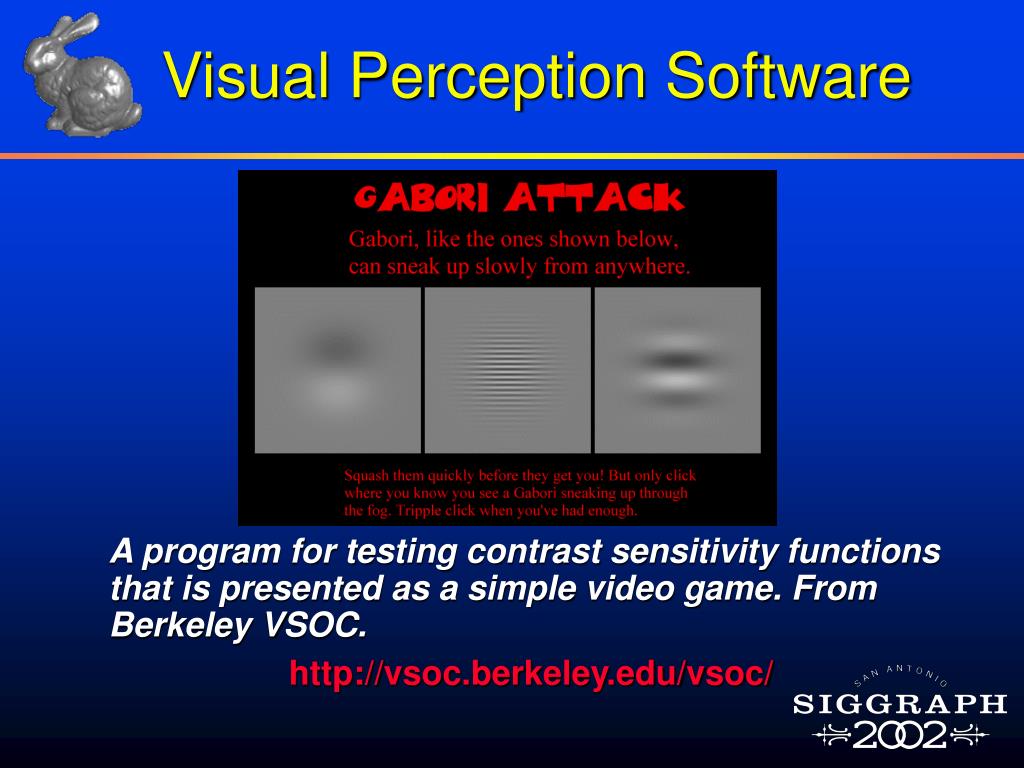 Visual Perception Software

GABORI ATTACK

Gabori, like the ones shown below, can sneak up slowly from anywhere.

Squash them quickly before they get you! But only click where you know you see a Gabori sneaking up through the fog. Tripple click when you've had enough.

A program for testing contrast sensitivity functions that is presented as a simple video game. From Berkeley VSOC.

http://vsoc.berkeley.edu/vsoc/

SAN ANTONIO
SIGGRAPH
2002